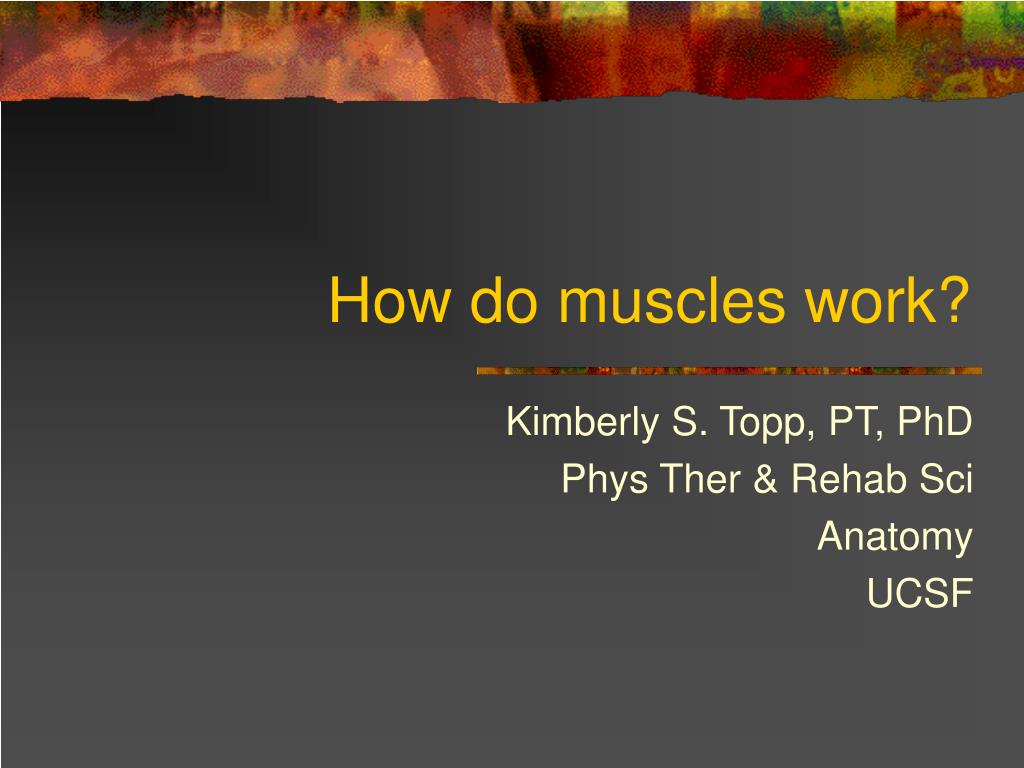 How do muscles work?

Kimberly S. Topp, PT, PhD
Phys Ther & Rehab Sci
Anatomy
UCSF